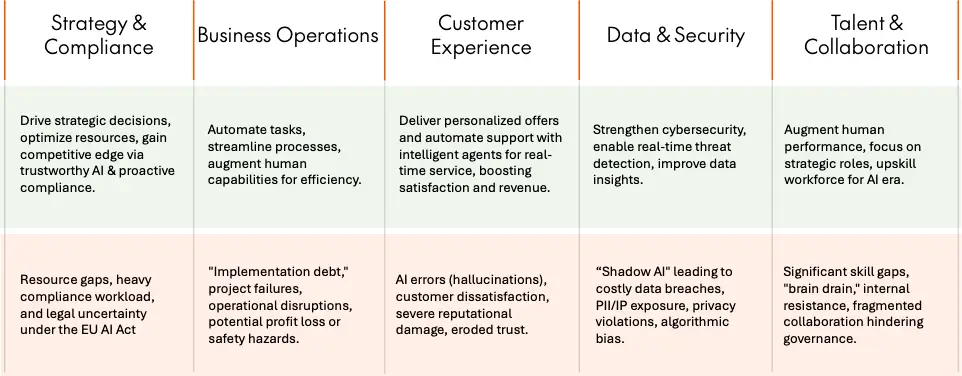 | Strategy & Compliance | Business Operations | Customer Experience | Data & Security | Talent & Collaboration |
|---|---|---|---|---|
| Drive strategic decisions, optimize resources, gain competitive edge via trustworthy AI & proactive compliance. | Automate tasks, streamline processes, augment human capabilities for efficiency. | Deliver personalized offers and automate support with intelligent agents for real-time service, boosting satisfaction and revenue. | Strengthen cybersecurity, enable real-time threat detection, improve data insights. | Augment human performance, focus on strategic roles, upskill workforce for AI era. |
| Resource gaps, heavy compliance workload, and legal uncertainty under the EU AI Act | "Implementation debt," project failures, operational disruptions, potential profit loss or safety hazards. | AI errors (hallucinations), customer dissatisfaction, severe reputational damage, eroded trust. | "Shadow AI" leading to costly data breaches, PII/IP exposure, privacy violations, algorithmic bias. | Significant skill gaps, "brain drain," internal resistance, fragmented collaboration hindering governance. |